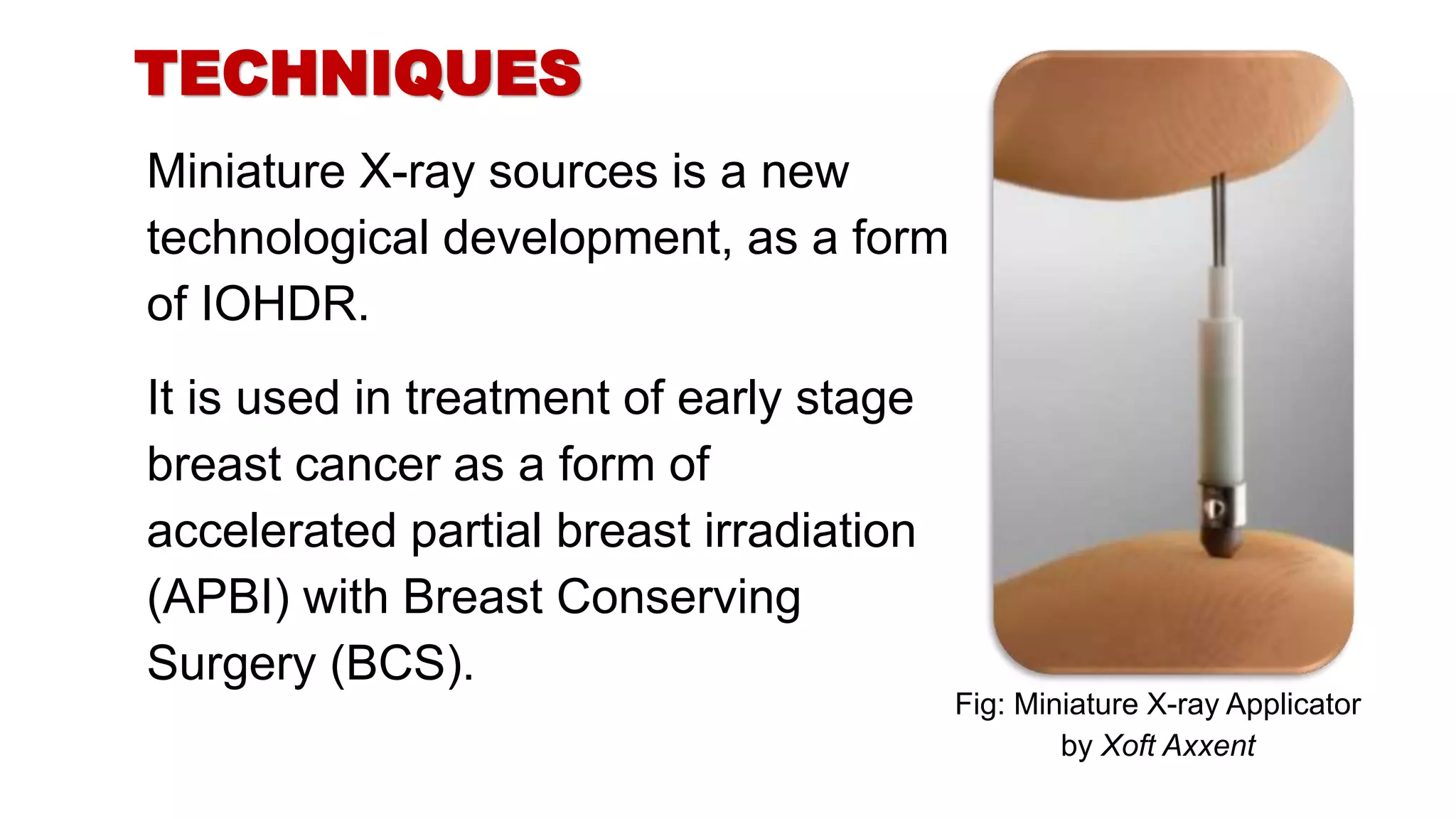 TECHNIQUES

Miniature X-ray sources is a new technological development, as a form of IOHDR.

It is used in treatment of early stage breast cancer as a form of accelerated partial breast irradiation (APBI) with Breast Conserving Surgery (BCS).

Fig: Miniature X-ray Applicator by Xoft Axxent